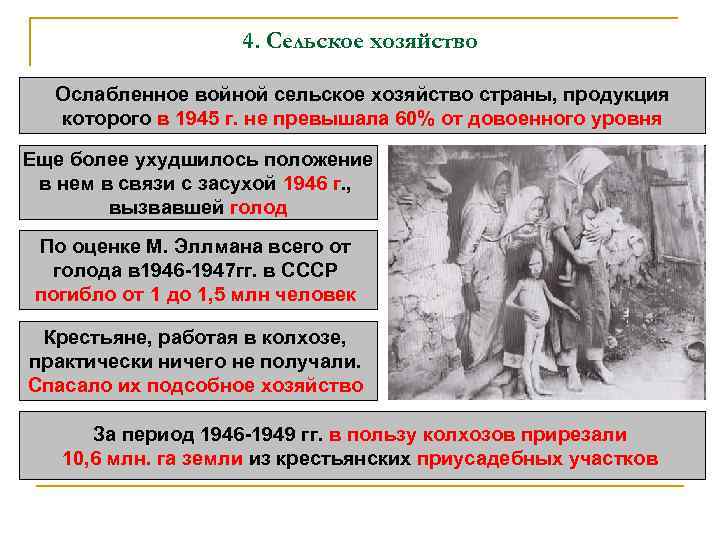 4. Сельское хозяйство

Ослабленное войной сельское хозяйство страны, продукция которого в 1945 г. не превышала 60% от довоенного уровня

Еще более ухудшилось положение в нем в связи с засухой 1946 г., вызвавшей голод

По оценке М. Эллмана всего от голода в1946-1947гг. в СССР погибло от 1 до 1,5 млн человек

Крестьяне, работая в колхозе, практически ничего не получали. Спасало их подсобное хозяйство

За период 1946-1949 гг. в пользу колхозов прирезали 10,6 млн. га земли из крестьянских приусадебных участков